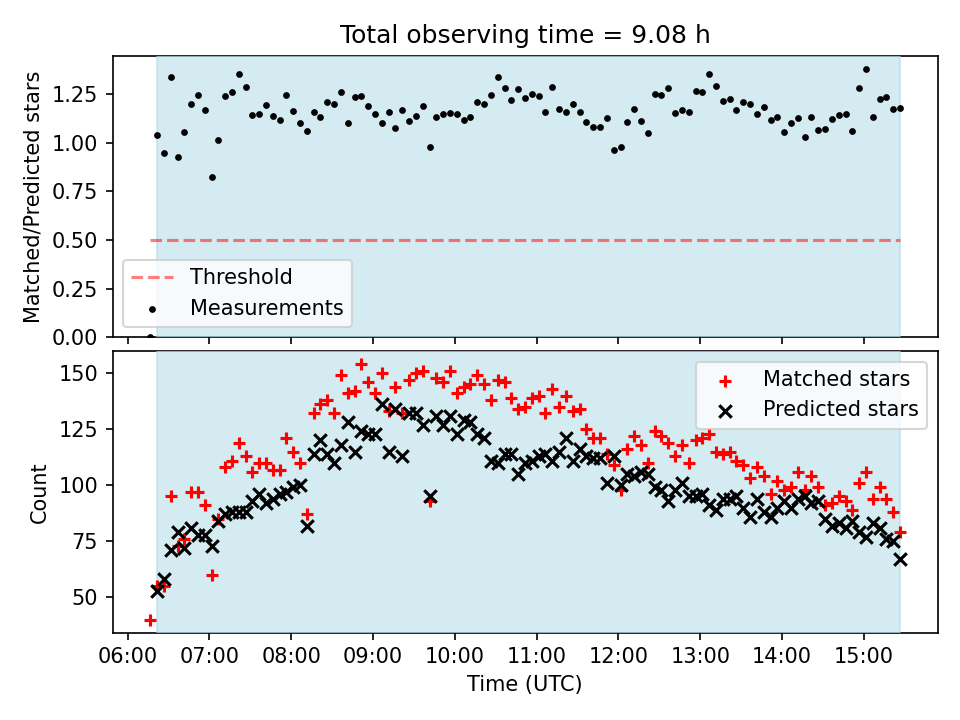 Total observing time = 9.08 h

Matched/Predicted stars

1.25
1.00
0.75
0.50
0.25
0.00

Threshold
Measurements

Count

150
125
100
75
50

Matched stars
Predicted stars

06:00 07:00 08:00 09:00 10:00 11:00 12:00 13:00 14:00 15:00

Time (UTC)